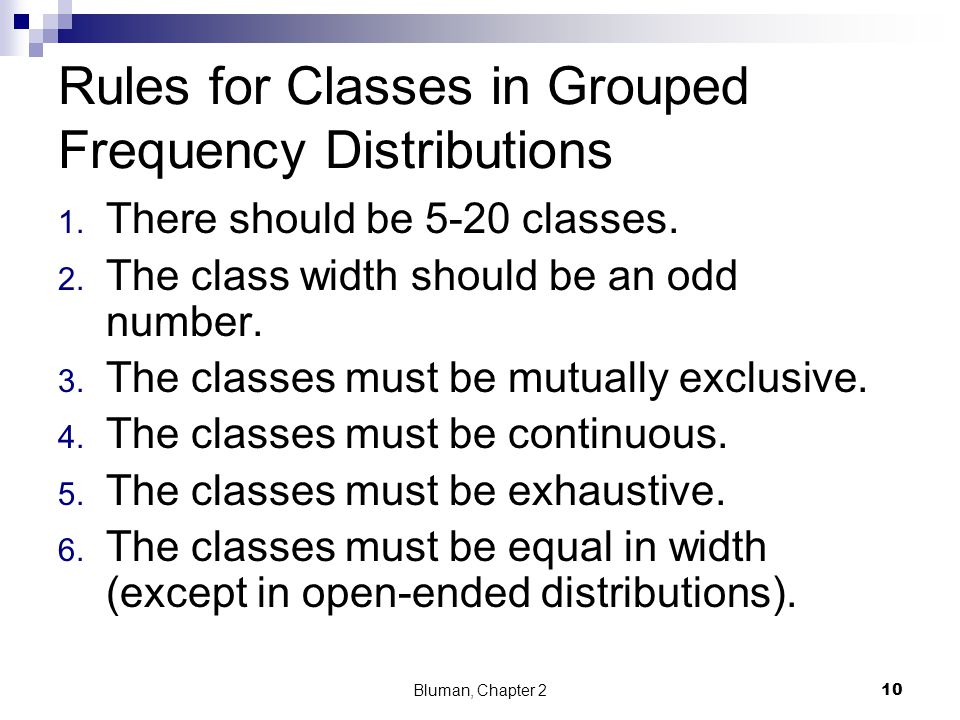 Rules for Classes in Grouped Frequency Distributions

1. There should be 5-20 classes.
2. The class width should be an odd number.
3. The classes must be mutually exclusive.
4. The classes must be continuous.
5. The classes must be exhaustive.
6. The classes must be equal in width (except in open-ended distributions).

Bluman, Chapter 2

10